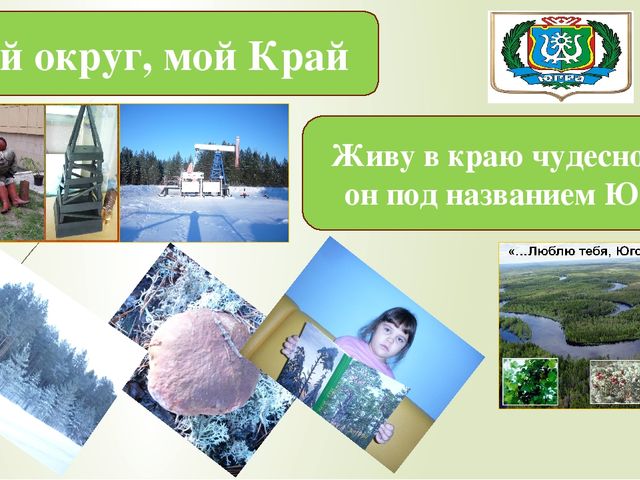 й округ, мой Край

ЮГРА

Живу в краю чудесно
он под названием Ю

«…Люблю тебя, Юго